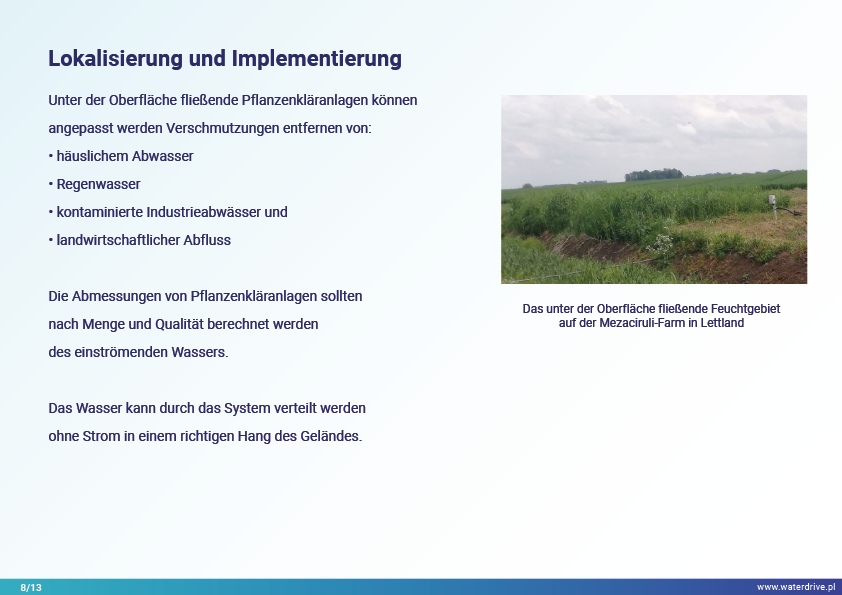 Lokalisierung und Implementierung

Unter der Oberfläche fließende Pflanzenkläranlagen können angepasst werden Verschmutzungen entfernen von:
• häuslichem Abwasser
• Regenwasser
• kontaminierte Industrieabwässer und
• landwirtschaftlicher Abfluss

Die Abmessungen von Pflanzenkläranlagen sollten nach Menge und Qualität berechnet werden des einströmenden Wassers.

Das Wasser kann durch das System verteilt werden ohne Strom in einem richtigen Hang des Geländes.

Das unter der Oberfläche fließende Feuchtgebiet auf der Mezaciruli-Farm in Lettland

8/13

www.waterdrive.pl